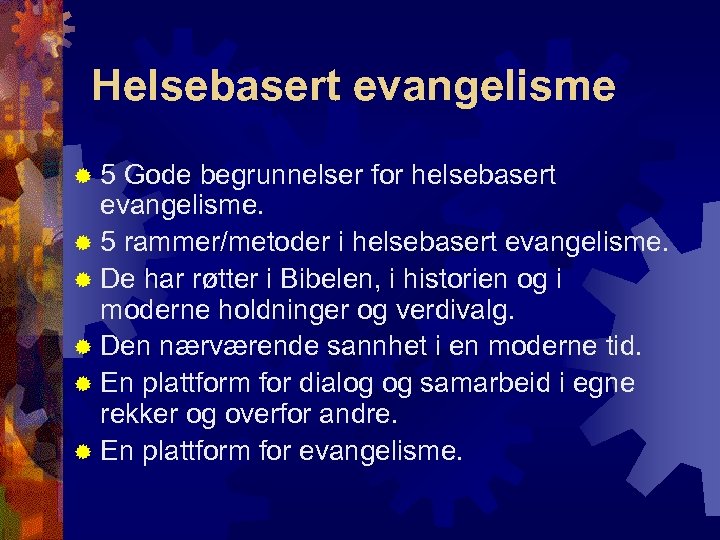 Helsebasert evangelisme

5 Gode begrunnelser for helsebasert evangelisme.

5 rammer/metoder i helsebasert evangelisme.

De har røtter i Bibelen, i historien og i moderne holdninger og verdivalg.

Den nærværende sannhet i en moderne tid.

En plattform for dialog og samarbeid i egne rekker og overfor andre.

En plattform for evangelisme.